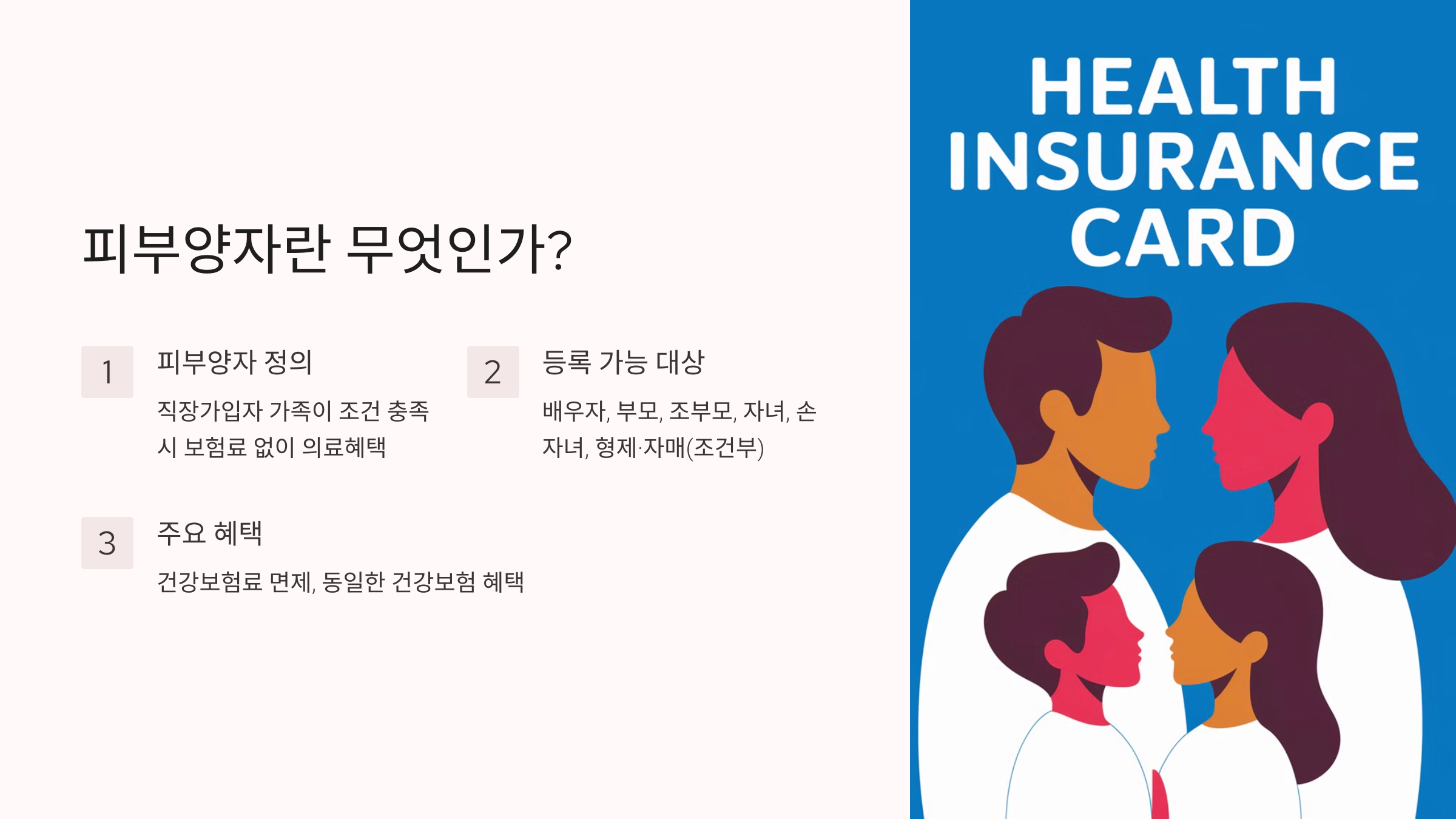 피부양자란 무엇인가?

1

피부양자 정의

직장가입자 가족이 조건 충족 시 보험료 없이 의료혜택

2

등록 가능 대상

배우자, 부모, 조부모, 자녀, 손자녀, 형제·자매(조건부)

3

주요 혜택

건강보험료 면제, 동일한 건강보험 혜택

HEALTH INSURANCE CARD